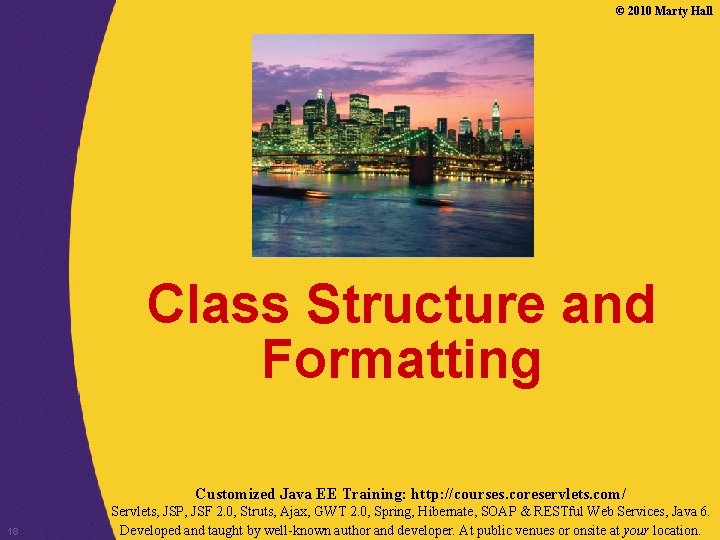 © 2010 Marty Hall

Class Structure and Formatting

Customized Java EE Training: http://courses.coreservlets.com/
Servlets, JSP, JSF 2.0, Struts, Ajax, GWT 2.0, Spring, Hibernate, SOAP & RESTful Web Services, Java 6.
Developed and taught by well-known author and developer. At public venues or onsite at your location.

18